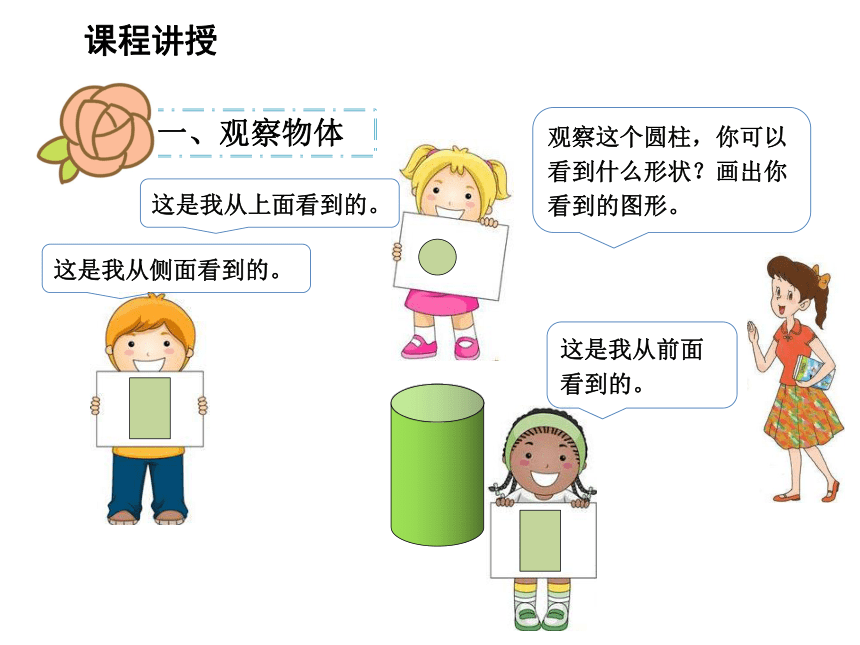 课程讲授

一、观察物体

观察这个圆柱，你可以看到什么形状？画出你看到的图形。

这是我从上面看到的。

这是我从侧面看到的。

这是我从前面看到的。